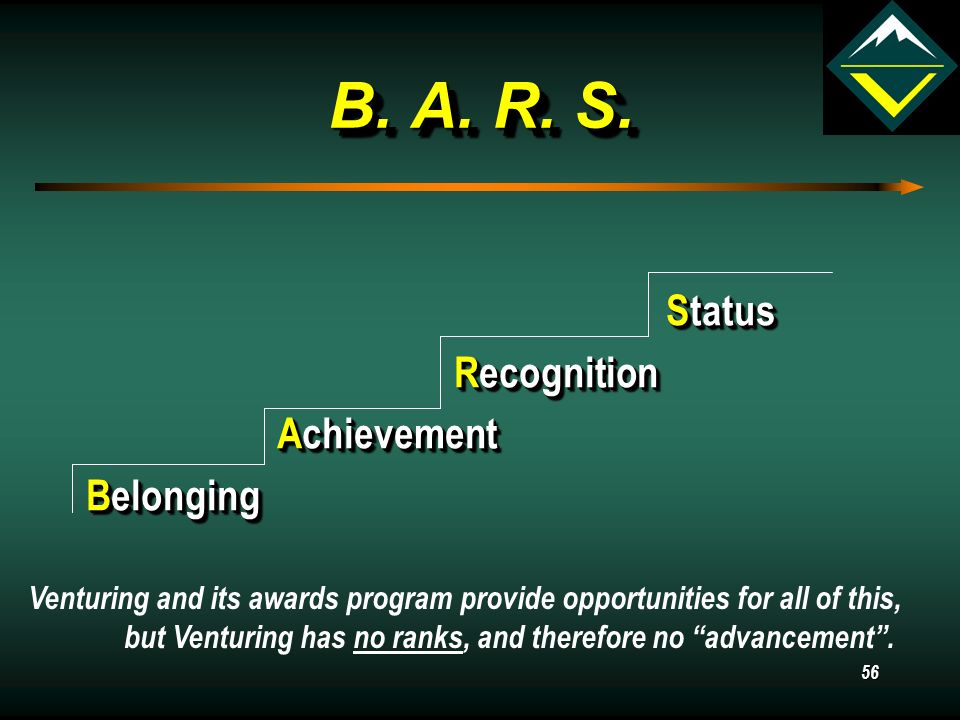 B. A. R. S.

Status

Recognition

Achievement

Belonging

Venturing and its awards program provide opportunities for all of this, but Venturing has no ranks, and therefore no “advancement”.

56